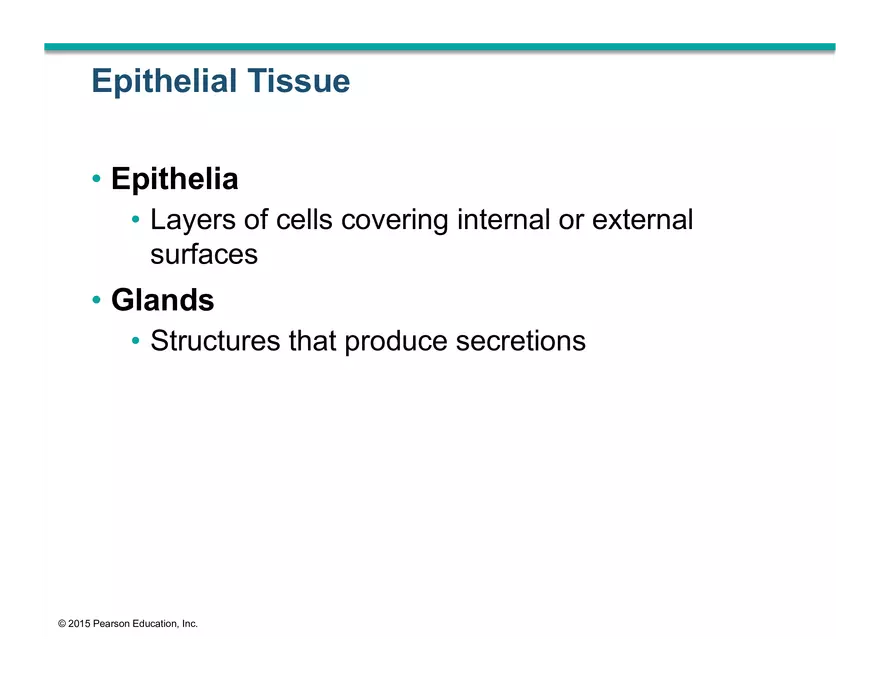 Epithelial Tissue

• Epithelia
  • Layers of cells covering internal or external surfaces
• Glands
  • Structures that produce secretions

© 2015 Pearson Education, Inc.